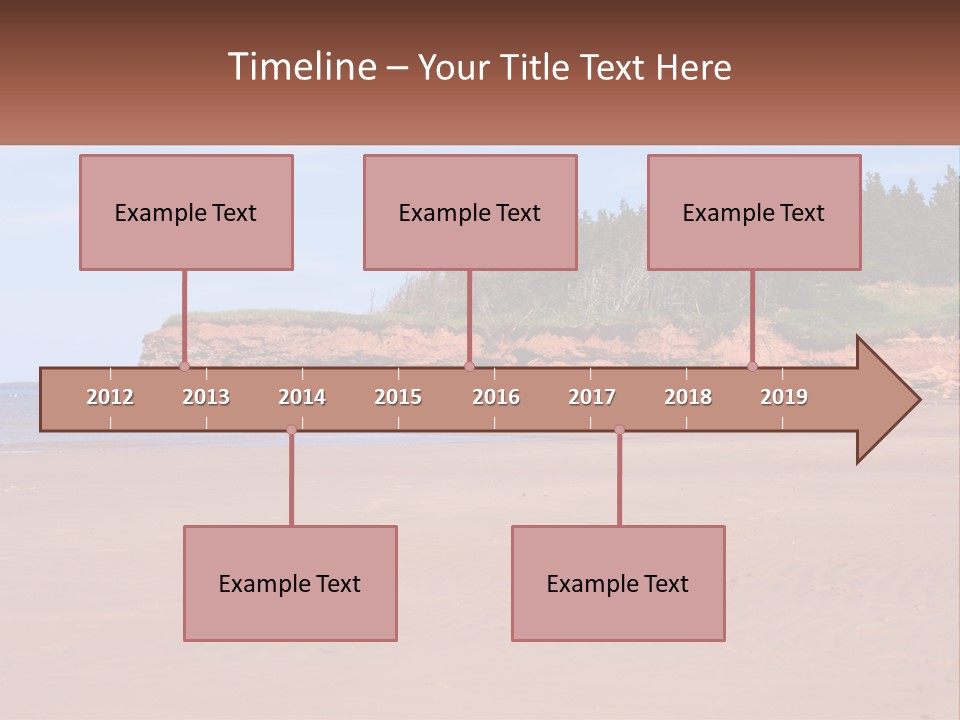 Timeline – Your Title Text Here

Example Text

Example Text

Example Text

2012 2013 2014 2015 2016 2017 2018 2019

Example Text

Example Text